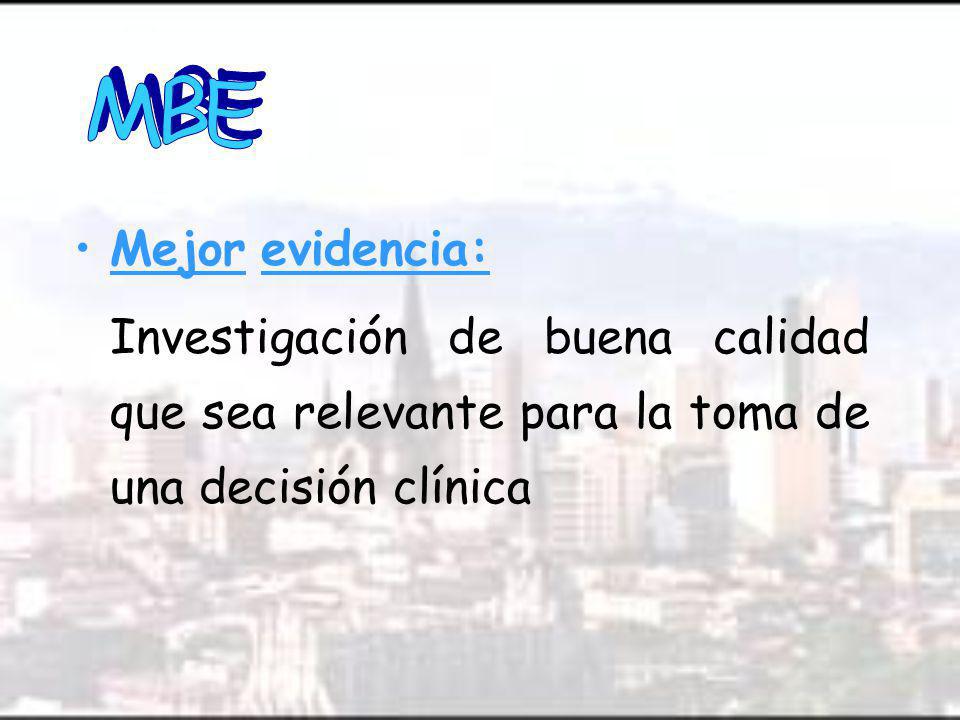 MBE

• Mejor evidencia:

Investigación de buena calidad que sea relevante para la toma de una decisión clínica